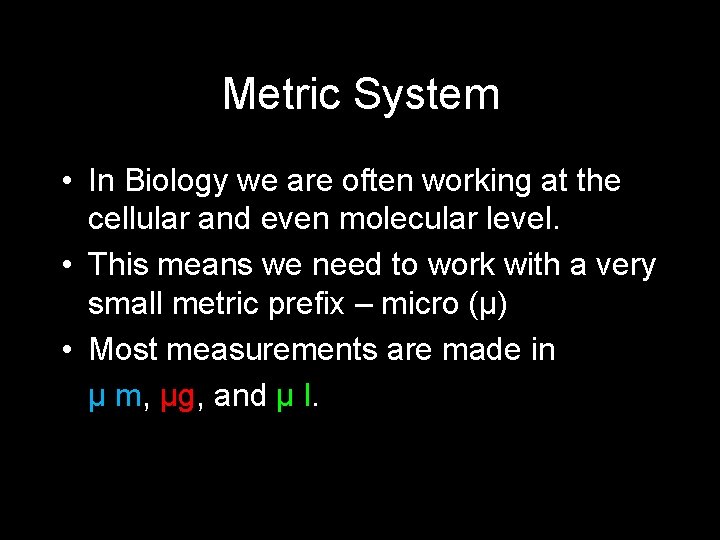 Metric System

• In Biology we are often working at the cellular and even molecular level.

• This means we need to work with a very small metric prefix – micro (µ)

• Most measurements are made in µ m, µg, and µ l.